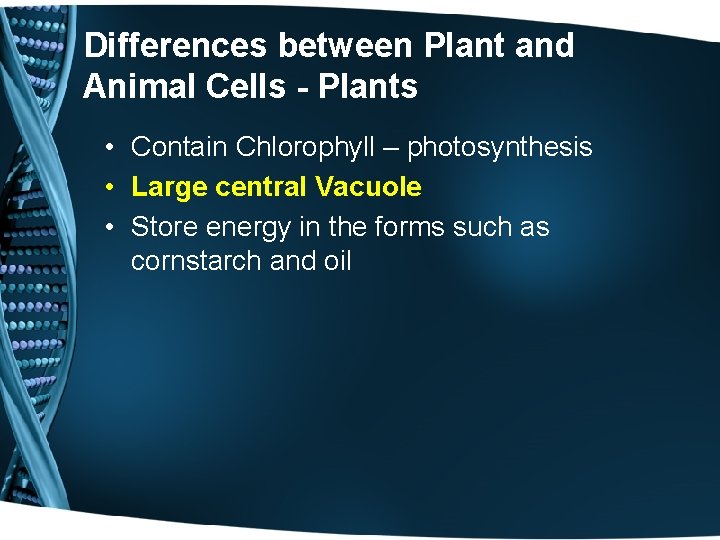 Differences between Plant and Animal Cells - Plants

• Contain Chlorophyll – photosynthesis
• Large central Vacuole
• Store energy in the forms such as cornstarch and oil